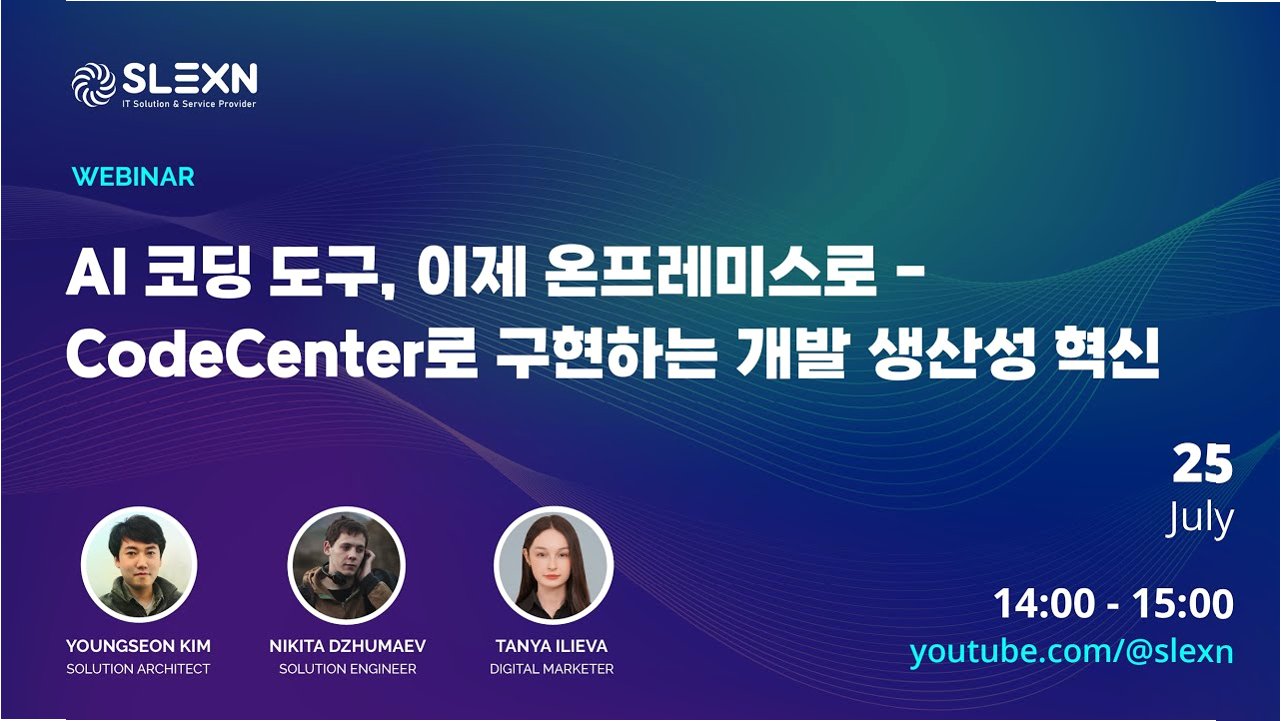 SLEXN
IT Solution & Service Provider

WEBINAR

AI 코딩 도구, 이제 온프레미스로 - CodeCenter로 구현하는 개발 생산성 혁신

25
July

14:00 - 15:00
youtube.com/@slexn

YOUNGSEON KIM
SOLUTION ARCHITECT

NIKITA DZHUMAEV
SOLUTION ENGINEER

TANYA ILIEVA
DIGITAL MARKETER